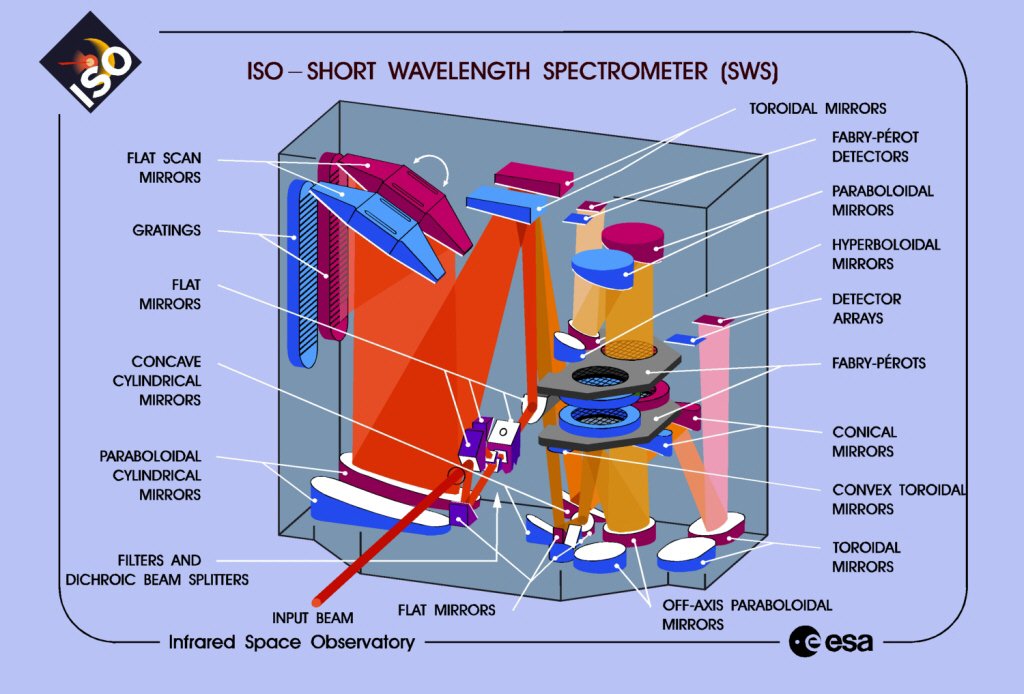 ISO

ISO – SHORT WAVELENGTH SPECTROMETER (SWS)

FLAT SCAN MIRRORS

GRATINGS

FLAT MIRRORS

CONCAVE CYLINDRICAL MIRRORS

PARABOLOIDAL CYLINDRICAL MIRRORS

FILTERS AND DICHROIC BEAM SPLITTERS

INPUT BEAM

FLAT MIRRORS

TOROIDAL MIRRORS

FABRY-PÉROT DETECTORS

PARABOLOIDAL MIRRORS

HYPERBOLOIDAL MIRRORS

DETECTOR ARRAYS

FABRY-PÉROTS

CONICAL MIRRORS

CONVEX TOROIDAL MIRRORS

TOROIDAL MIRRORS

OFF-AXIS PARABOLOIDAL MIRRORS

Infrared Space Observatory

esa